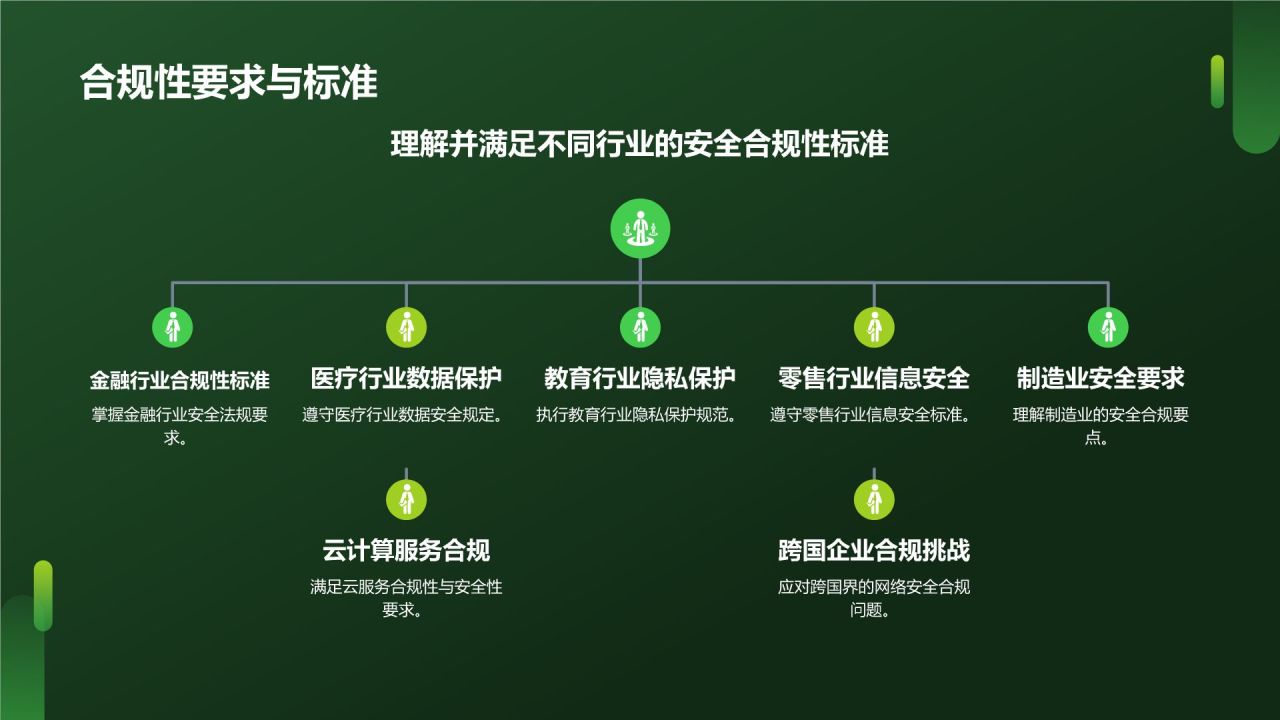 合规性要求与标准

理解并满足不同行业的安全合规性标准

金融行业合规性标准
掌握金融行业安全法规要求。

医疗行业数据保护
遵守医疗行业数据安全规定。

教育行业隐私保护
执行教育行业隐私保护规范。

零售行业信息安全
遵守零售行业信息安全标准。

制造业安全要求
理解制造业的安全合规要点。

云计算服务合规
满足云服务合规性与安全性要求。

跨国企业合规挑战
应对跨国界的网络安全合规问题。